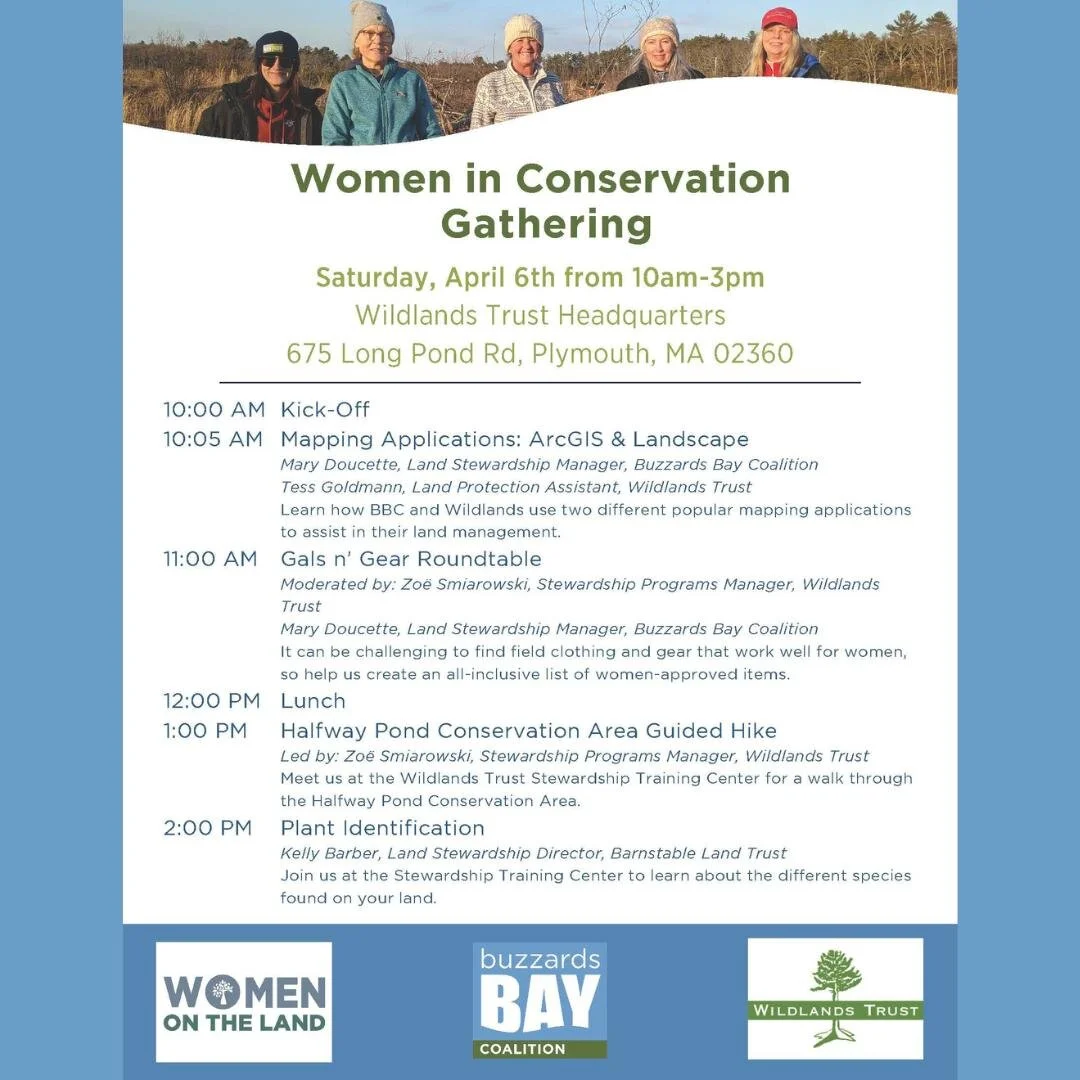 Women in Conservation Gathering

Saturday, April 6th from 10am-3pm
Wildlands Trust Headquarters
675 Long Pond Rd, Plymouth, MA 02360

10:00 AM Kick-Off
10:05 AM Mapping Applications: ArcGIS & Landscape
Mary Doucette, Land Stewardship Manager, Buzzards Bay Coalition
Tess Goldmann, Land Protection Assistant, Wildlands Trust
Learn how BBC and Wildlands use two different popular mapping applications to assist in their land management.
11:00 AM Gals n' Gear Roundtable
Moderated by: Zoë Smiarowski, Stewardship Programs Manager, Wildlands Trust
Mary Doucette, Land Stewardship Manager, Buzzards Bay Coalition
It can be challenging to find field clothing and gear that work well for women, so help us create an all-inclusive list of women-approved items.
12:00 PM Lunch
1:00 PM Halfway Pond Conservation Area Guided Hike
Led by: Zoë Smiarowski, Stewardship Programs Manager, Wildlands Trust
Meet us at the Wildlands Trust Stewardship Training Center for a walk through the Halfway Pond Conservation Area.
2:00 PM Plant Identification
Kelly Barber, Land Stewardship Director, Barnstable Land Trust
Join us at the Stewardship Training Center to learn about the different species found on your land.

WOMEN ON THE LAND

buzzards BAY COALITION

WILDLANDS TRUST